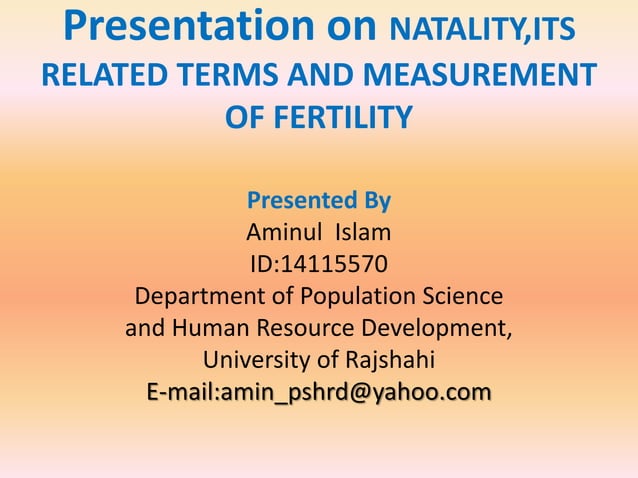 Presentation on NATALITY,ITS RELATED TERMS AND MEASUREMENT OF FERTILITY

Presented By
Aminul Islam
ID:14115570
Department of Population Science and Human Resource Development, University of Rajshahi
E-mail:amin_pshrd@yahoo.com